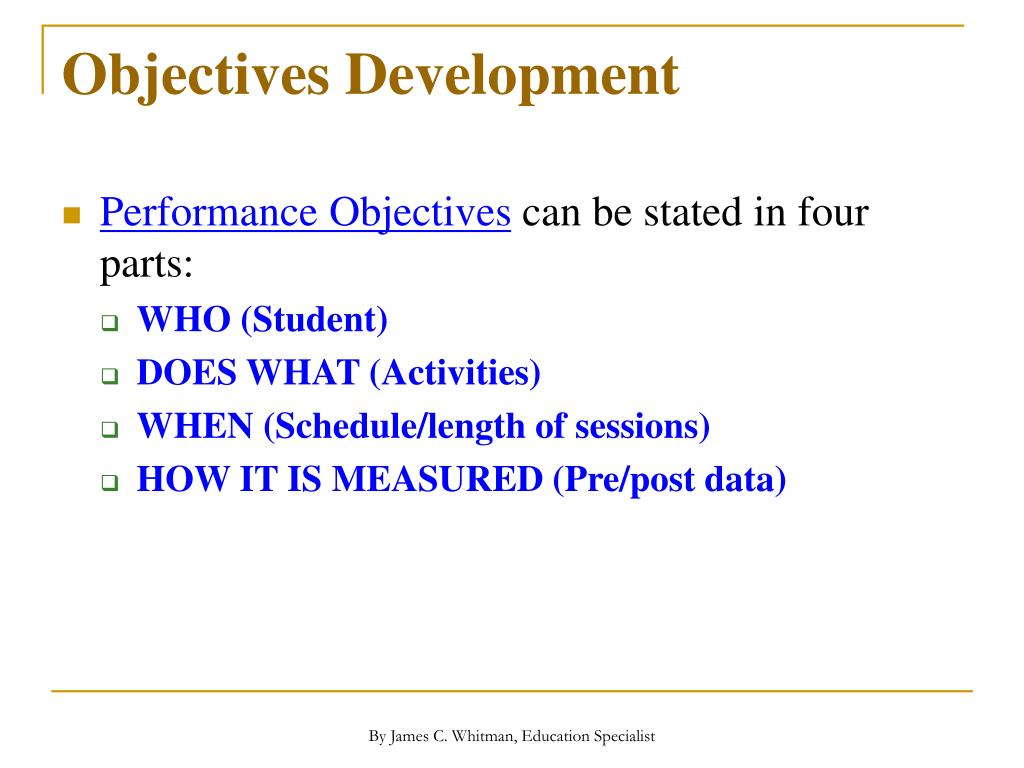 Objectives Development

Performance Objectives can be stated in four parts:

WHO (Student)

DOES WHAT (Activities)

WHEN (Schedule/length of sessions)

HOW IT IS MEASURED (Pre/post data)

By James C. Whitman, Education Specialist